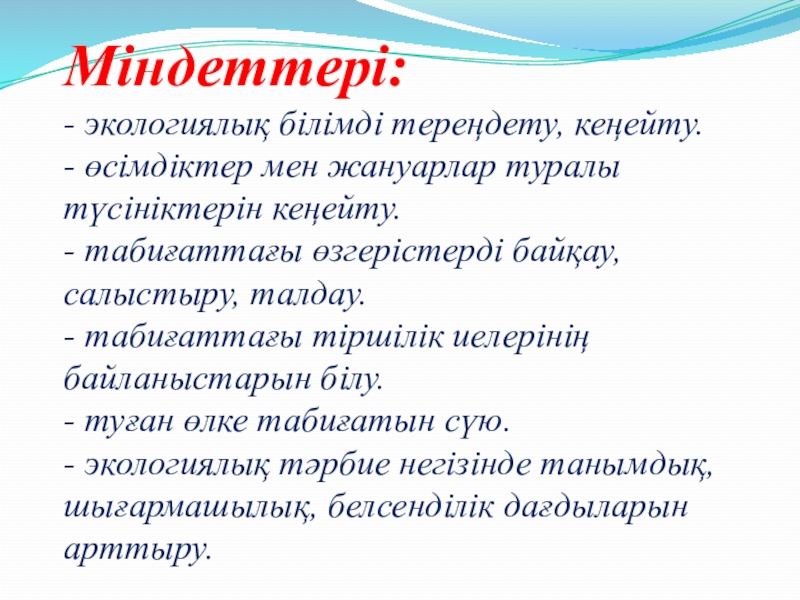 Міндеттері:

- экологиялық білімді тереңдету, кеңейту.

- өсімдіктер мен жануарлар туралы түсініктерін кеңейту.

- табиғаттағы өзгерістерді байқау, салыстыру, талдау.

- табиғаттағы тіршілік иелерінің байланыстарын білу.

- туған өлке табиғатын сүю.

- экологиялық тәрбие негізінде танымдық, шығармашылық, белсенділік дағдыларын арттыру.